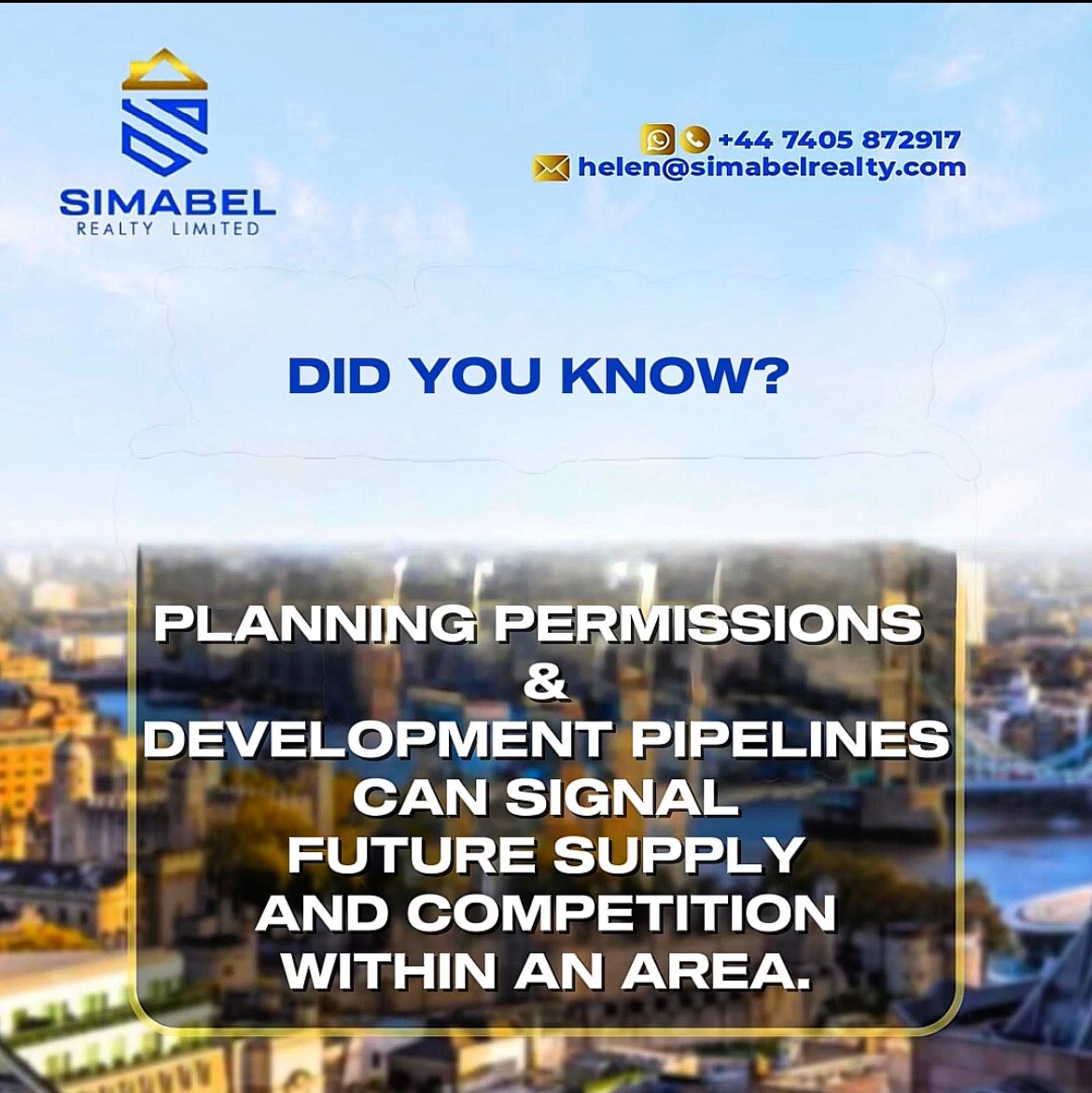 SIMABEL
REALTY LIMITED

+44 7405 872917
helen@simabelrealty.com

DID YOU KNOW?

PLANNING PERMISSIONS
&
DEVELOPMENT PIPELINES
CAN SIGNAL
FUTURE SUPPLY
AND COMPETITION
WITHIN AN AREA.